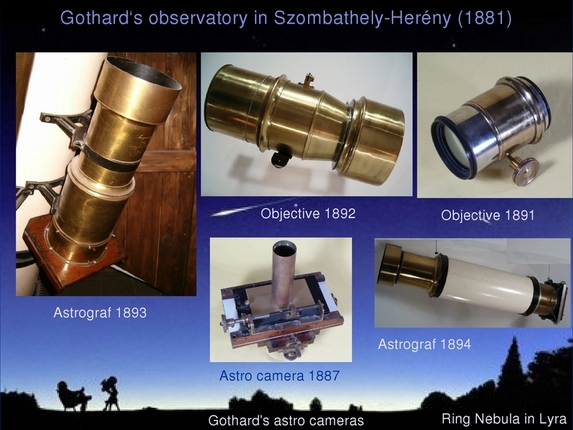 Gothard's observatory in Szombathely-Herény (1881)

Objective 1892

Objective 1891

Astrograf 1893

Astro camera 1887

Astrograf 1894

Gothard's astro cameras

Ring Nebula in Lyra